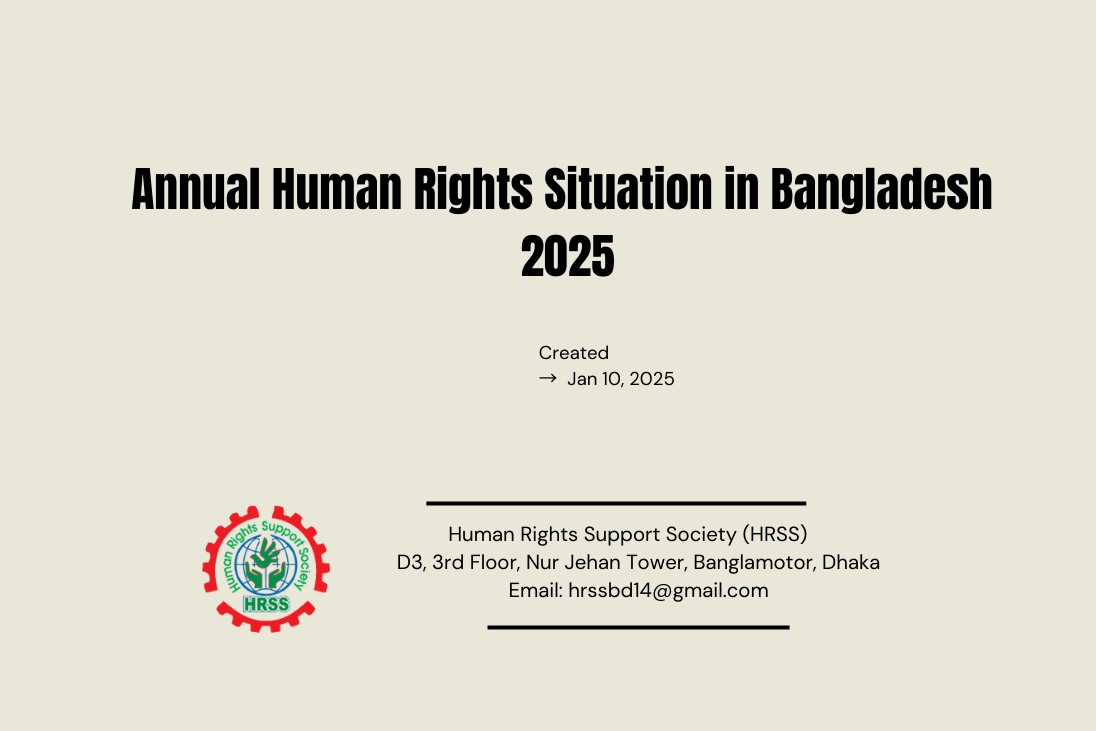 Annual Human Rights Situation in Bangladesh 2025

Created
→ Jan 10, 2025

Human Rights Support Society

HRSS

Human Rights Support Society (HRSS)
D3, 3rd Floor, Nur Jehan Tower, Banglamotor, Dhaka
Email: hrssbd14@gmail.com